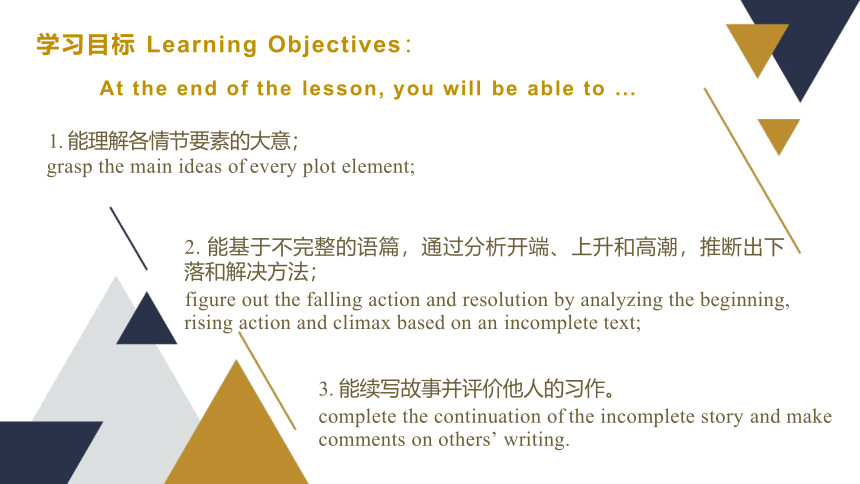 学习目标 Learning Objectives：

At the end of the lesson, you will be able to ...

1. 能理解各情节要素的大意；
grasp the main ideas of every plot element;

2. 能基于不完整的语篇，通过分析开端、上升和高潮，推断出下落和解决方法；
figure out the falling action and resolution by analyzing the beginning, rising action and climax based on an incomplete text;

3. 能续写故事并评价他人的习作。
complete the continuation of the incomplete story and make comments on others’ writing.